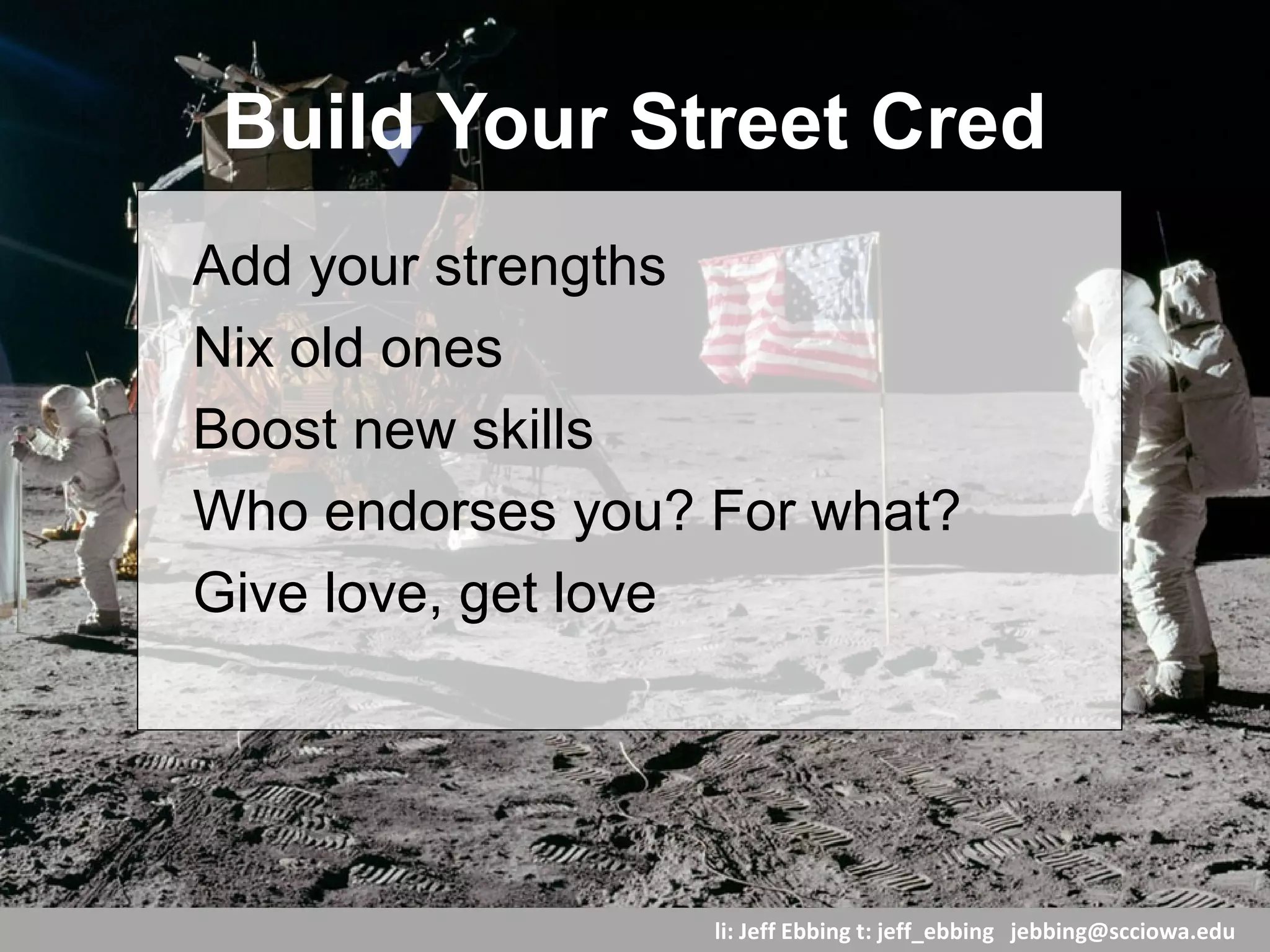 Build Your Street Cred

Add your strengths

Nix old ones

Boost new skills

Who endorses you? For what?

Give love, get love

li: Jeff Ebbing t: jeff_ebbing jebbing@scciowa.edu